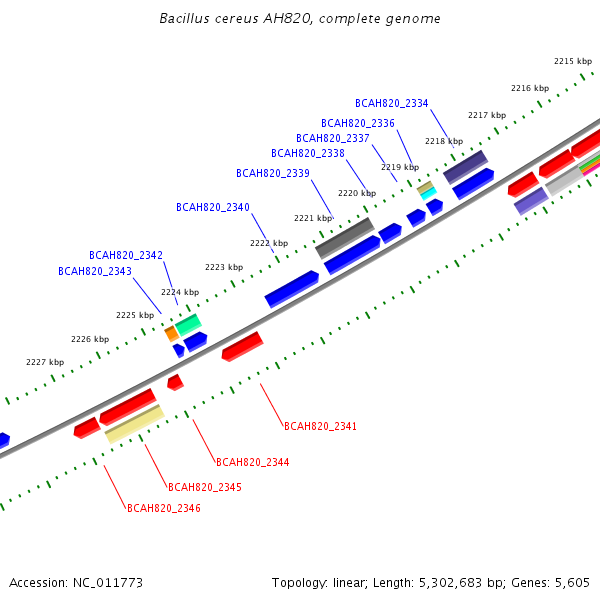 Bacillus cereus AH820, complete genome

2215 kbp
2216 kbp
2217 kbp
2218 kbp
2219 kbp
2220 kbp
2221 kbp
2222 kbp
2223 kbp
2224 kbp
2225 kbp
2226 kbp
2227 kbp

BCAH820_2334
BCAH820_2336
BCAH820_2337
BCAH820_2338
BCAH820_2339
BCAH820_2340
BCAH820_2342
BCAH820_2343

BCAH820_2341
BCAH820_2344
BCAH820_2345
BCAH820_2346

Accession: NC_011773

Topology: linear; Length: 5,302,683 bp; Genes: 5,605